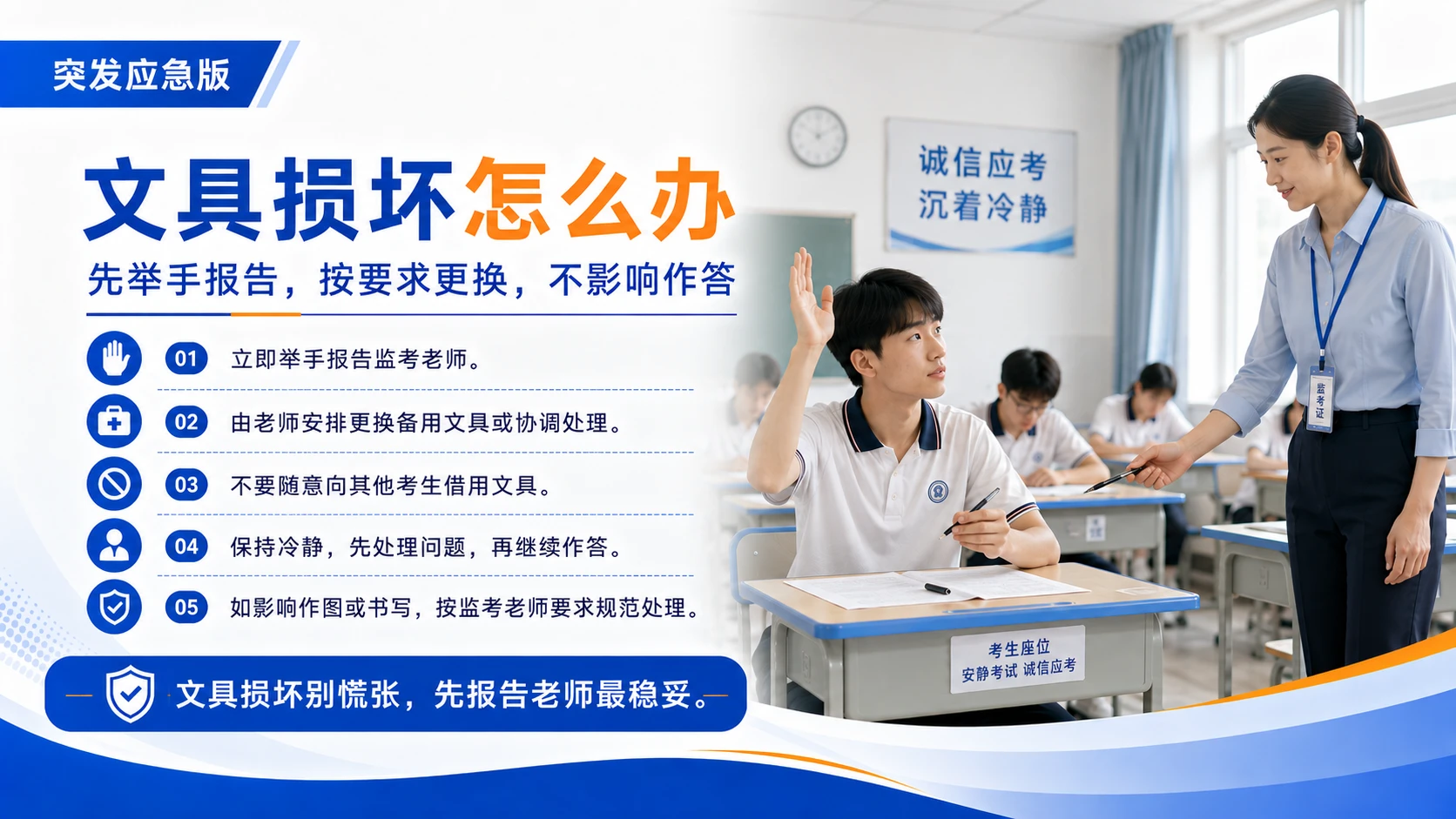 突发应急版

文具损坏怎么办

先举手报告，按要求更换，不影响作答

01 立即举手报告监考老师。

02 由老师安排更换备用文具或协调处理。

03 不要随意向其他考生借用文具。

04 保持冷静，先处理问题，再继续作答。

05 如影响作图或书写，按监考老师要求规范处理。

文具损坏别慌张，先报告老师最稳妥。

诚信应考
沉着冷静

监考证

考生座位
安静考试 诚信应考